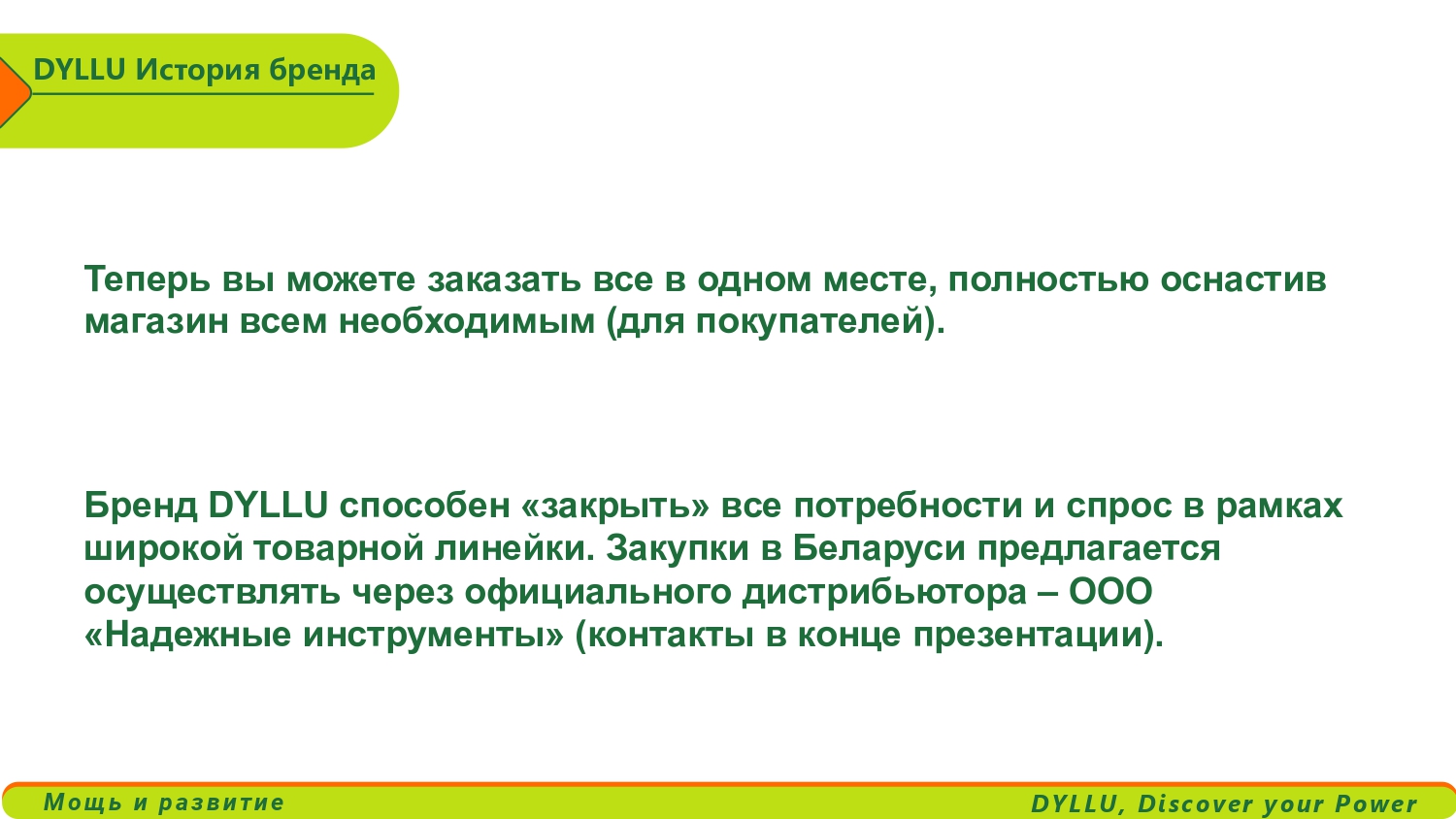 DYLLU История бренда

Теперь вы можете заказать все в одном месте, полностью оснастив магазин всем необходимым (для покупателей).

Бренд DYLLU способен «закрыть» все потребности и спрос в рамках широкой товарной линейки. Закупки в Беларуси предлагается осуществлять через официального дистрибьютора – ООО «Надежные инструменты» (контакты в конце презентации).

Мощь и развитие

DYLLU, Discover your Power